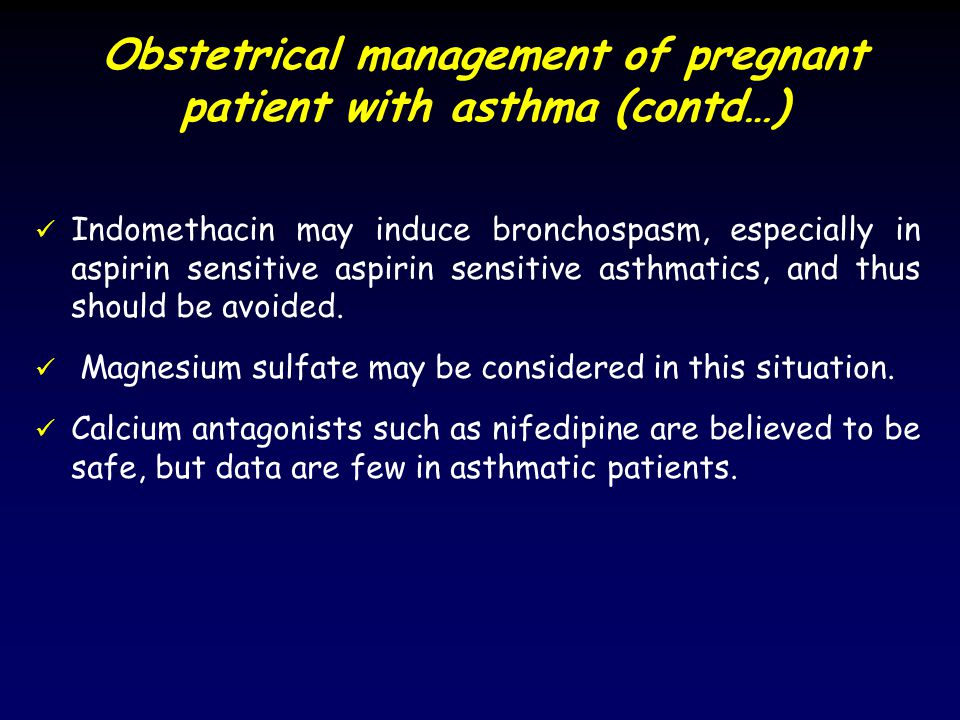 Obstetrical management of pregnant patient with asthma (contd…)

✓ Indomethacin may induce bronchospasm, especially in aspirin sensitive aspirin sensitive asthmatics, and thus should be avoided.

✓ Magnesium sulfate may be considered in this situation.

✓ Calcium antagonists such as nifedipine are believed to be safe, but data are few in asthmatic patients.